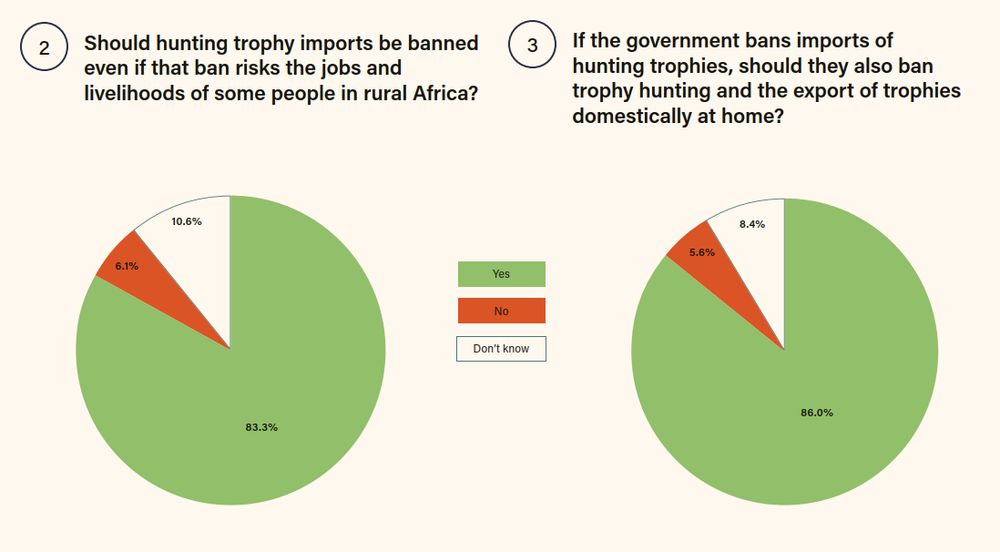 2

Should hunting trophy imports be banned even if that ban risks the jobs and livelihoods of some people in rural Africa?

10.6%

6.1%

83.3%

Yes

No

Don't know

3

If the government bans imports of hunting trophies, should they also ban trophy hunting and the export of trophies domestically at home?

8.4%

5.6%

86.0%